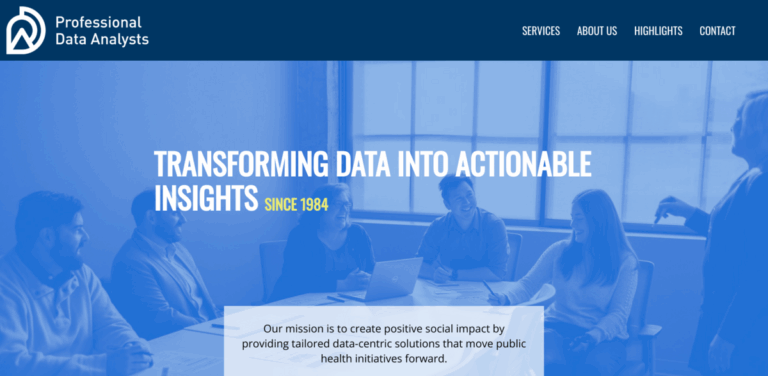 Professional Data Analysts

SERVICES ABOUT US HIGHLIGHTS CONTACT

TRANSFORMING DATA INTO ACTIONABLE INSIGHTS SINCE 1984

Our mission is to create positive social impact by providing tailored data-centric solutions that move public health initiatives forward.